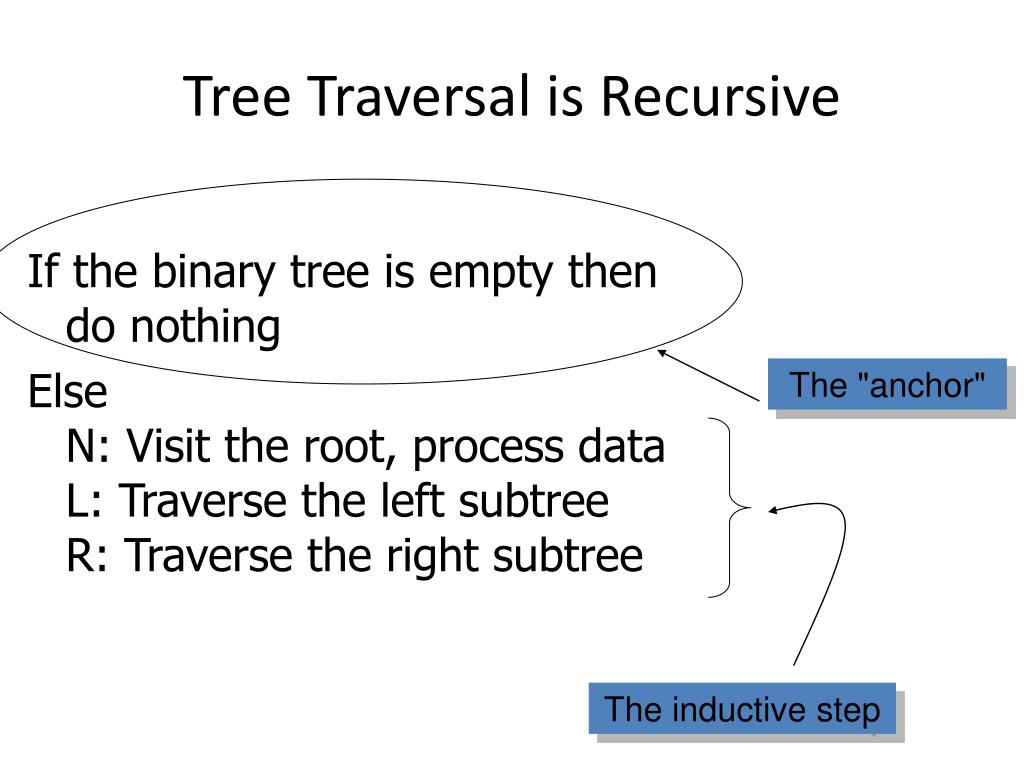 Tree Traversal is Recursive

If the binary tree is empty then do nothing

Else
N: Visit the root, process data
L: Traverse the left subtree
R: Traverse the right subtree

The "anchor"

The inductive step